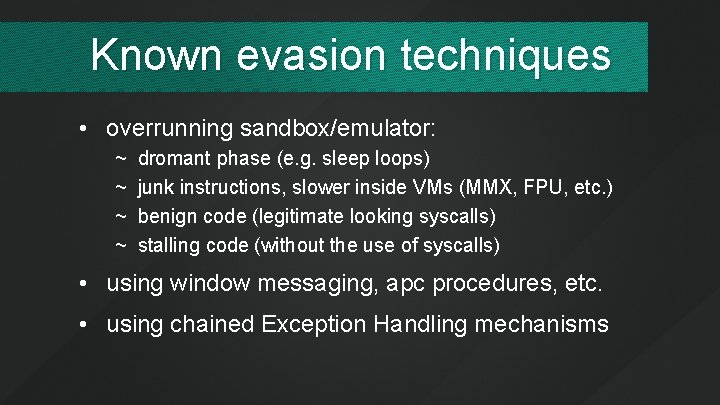 Known evasion techniques

• overrunning sandbox/emulator:
~ dromant phase (e.g. sleep loops)
~ junk instructions, slower inside VMs (MMX, FPU, etc.)
~ benign code (legitimate looking syscalls)
~ stalling code (without the use of syscalls)

• using window messaging, apc procedures, etc.

• using chained Exception Handling mechanisms